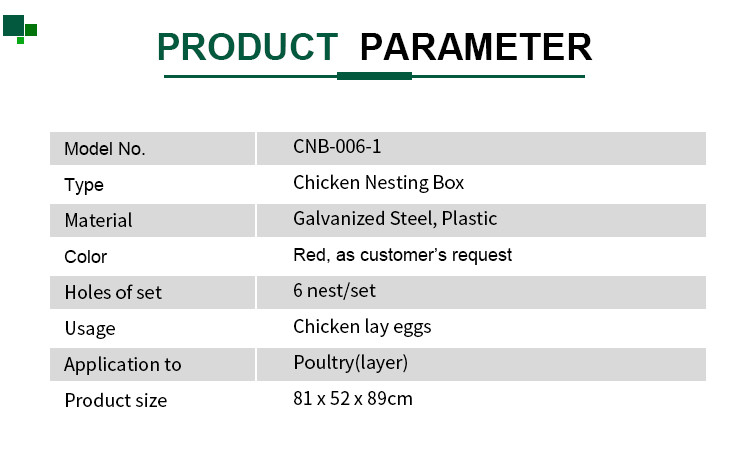 PRODUCT PARAMETER

| Model No. | CNB-006-1 |
|---|---|
| Type | Chicken Nesting Box |
| Material | Galvanized Steel, Plastic |
| Color | Red, as customer's request |
| Holes of set | 6 nest/set |
| Usage | Chicken lay eggs |
| Application to | Poultry(layer) |
| Product size | 81 x 52 x 89cm |